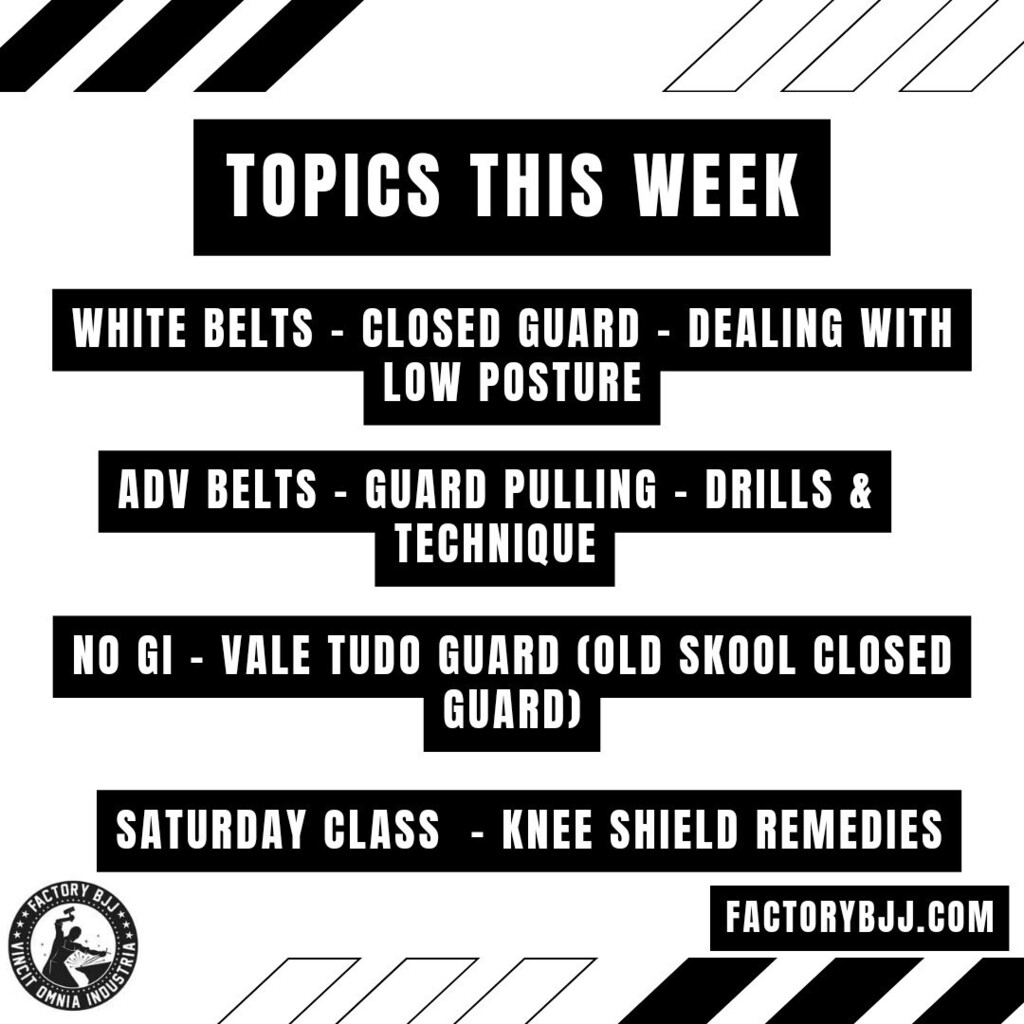 TOPICS THIS WEEK

WHITE BELTS - CLOSED GUARD - DEALING WITH LOW POSTURE

ADV BELTS - GUARD PULLING - DRILLS & TECHNIQUE

NO GI - VALE TUDO GUARD (OLD SKOOL CLOSED GUARD)

SATURDAY CLASS - KNEE SHIELD REMEDIES

FACTORY BJJ
VINCIT OMNIA INDUSTRIA

FACTORYBJJ.COM